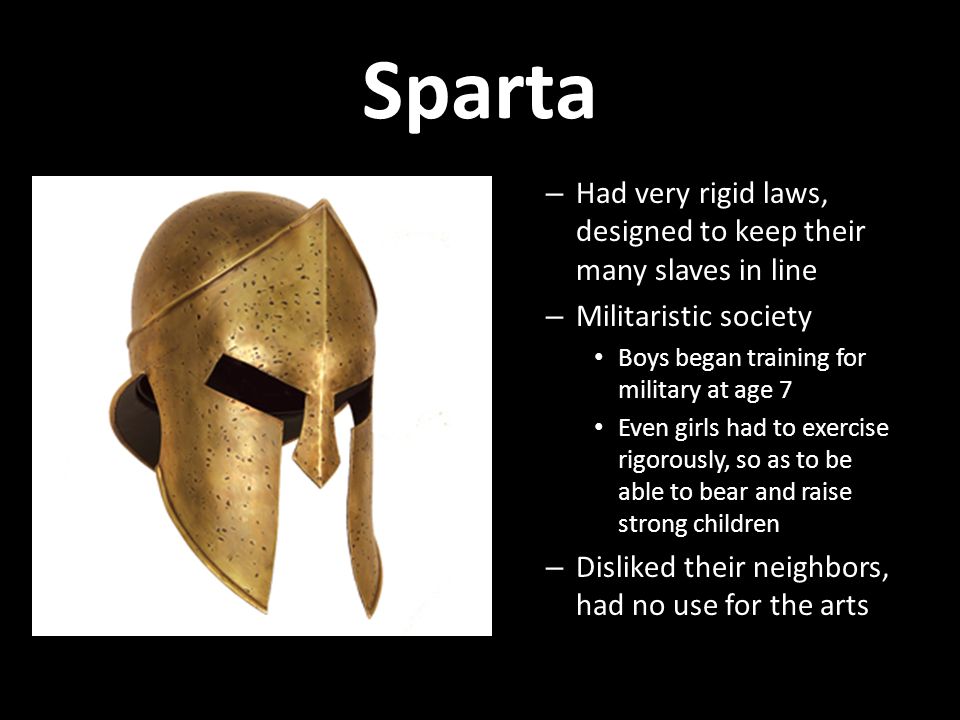 Sparta

– Had very rigid laws, designed to keep their many slaves in line
– Militaristic society
  • Boys began training for military at age 7
  • Even girls had to exercise rigorously, so as to be able to bear and raise strong children
– Disliked their neighbors, had no use for the arts